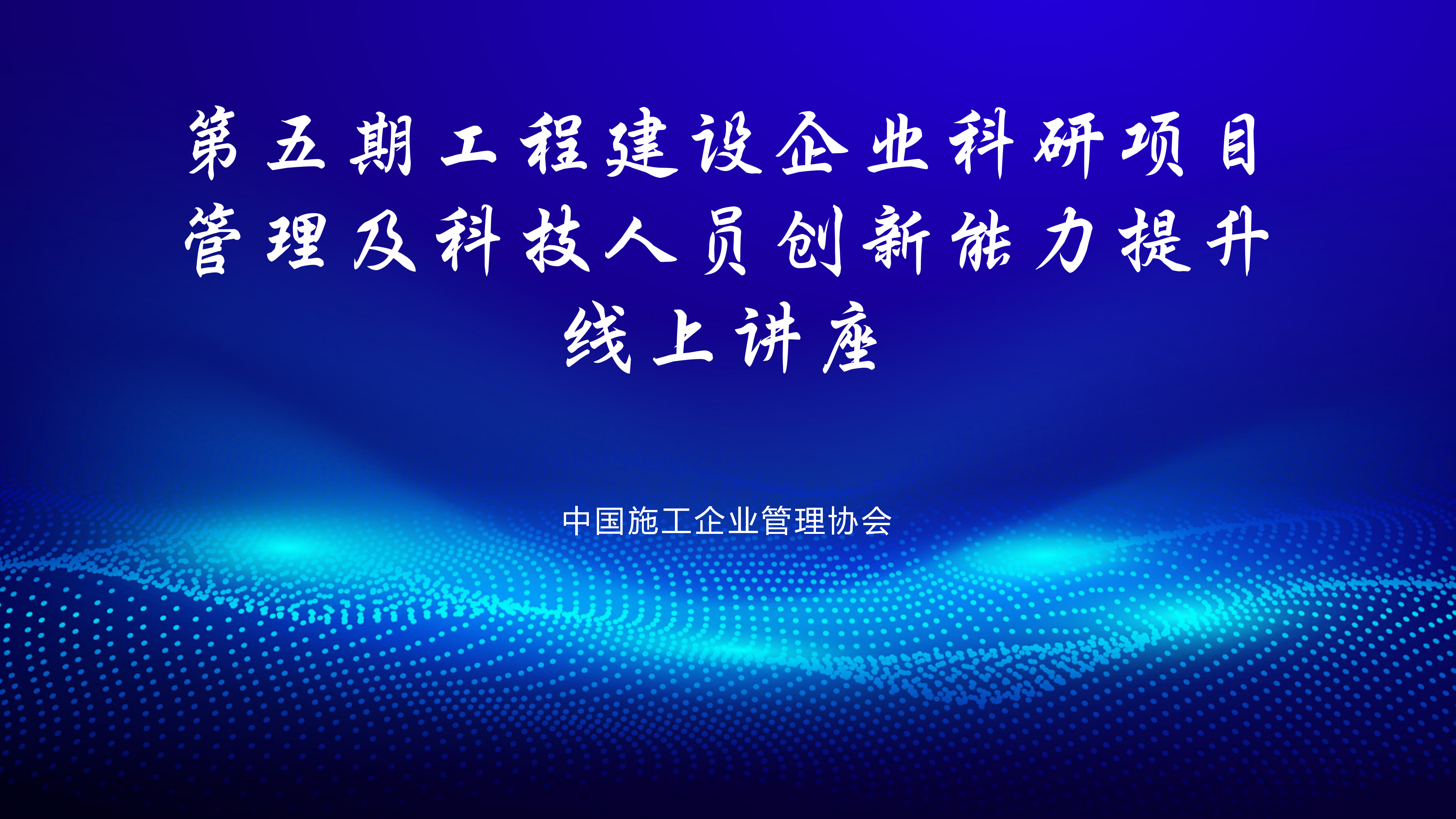 第五期工程建设企业科研项目管理及科技人员创新能力提升线上讲座

中国施工企业管理协会